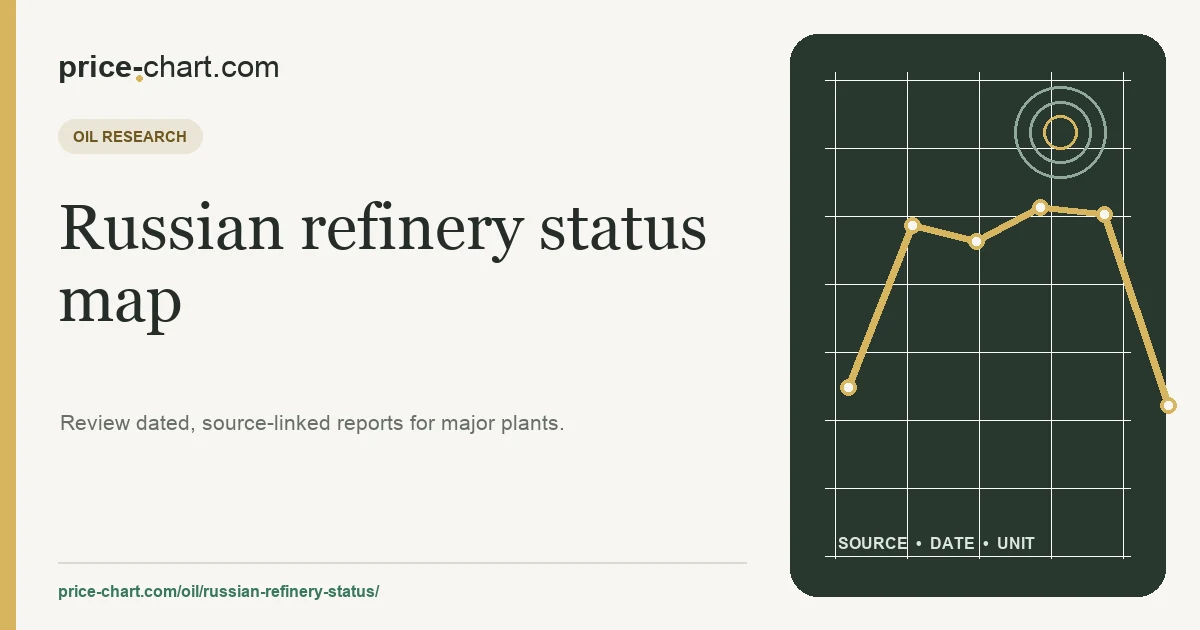 price-chart.com

OIL RESEARCH

Russian refinery status map

Review dated, source-linked reports for major plants.

price-chart.com/oil/russian-refinery-status/

SOURCE • DATE • UNIT